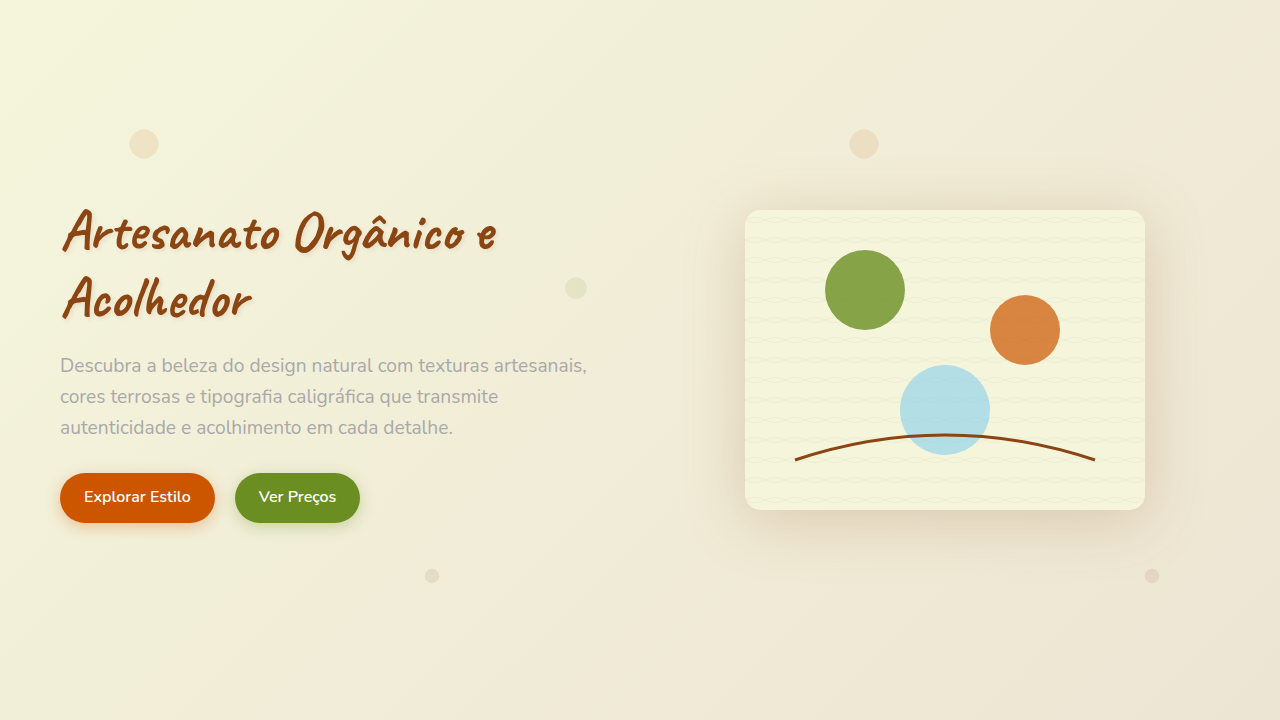 Artesanato Orgânico e Acolhedor

Descubra a beleza do design natural com texturas artesanais, cores terrosas e tipografia caligráfica que transmite autenticidade e acolhimento em cada detalhe.

Explorar Estilo

Ver Preços